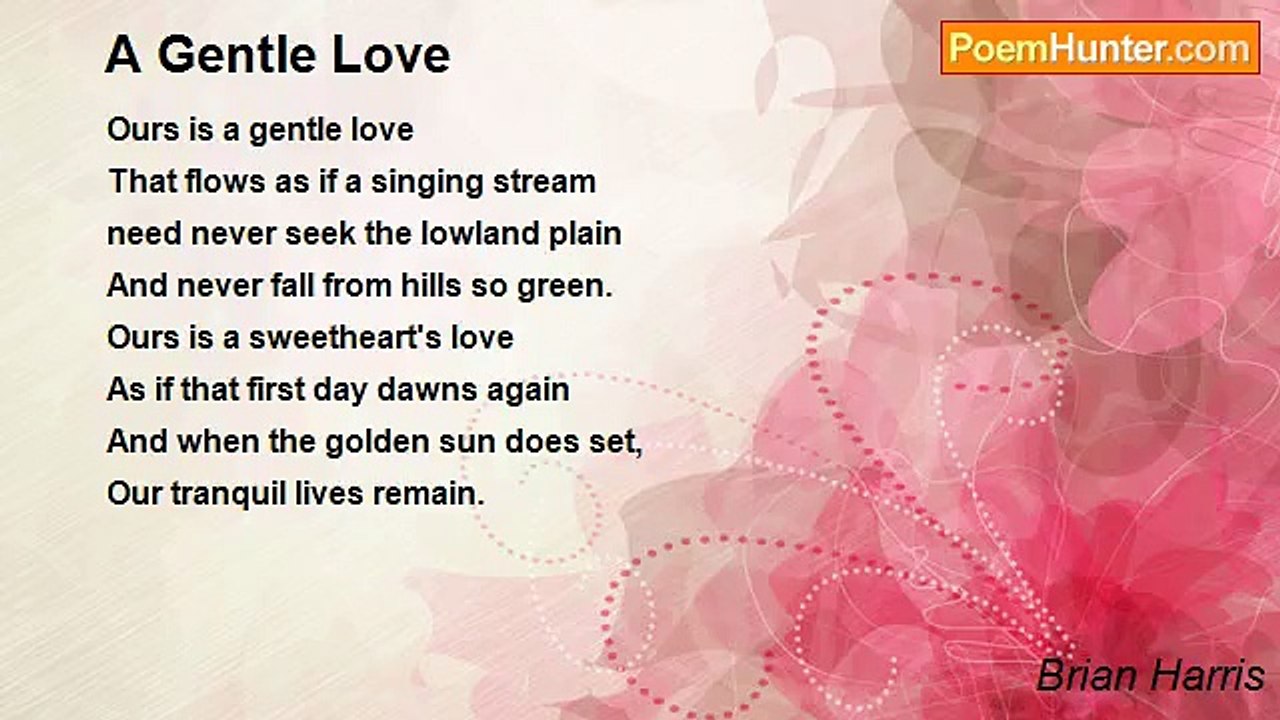 A Gentle Love

PoemHunter.com

Ours is a gentle love
That flows as if a singing stream
need never seek the lowland plain
And never fall from hills so green.
Ours is a sweetheart's love
As if that first day dawns again
And when the golden sun does set,
Our tranquil lives remain.

Brian Harris